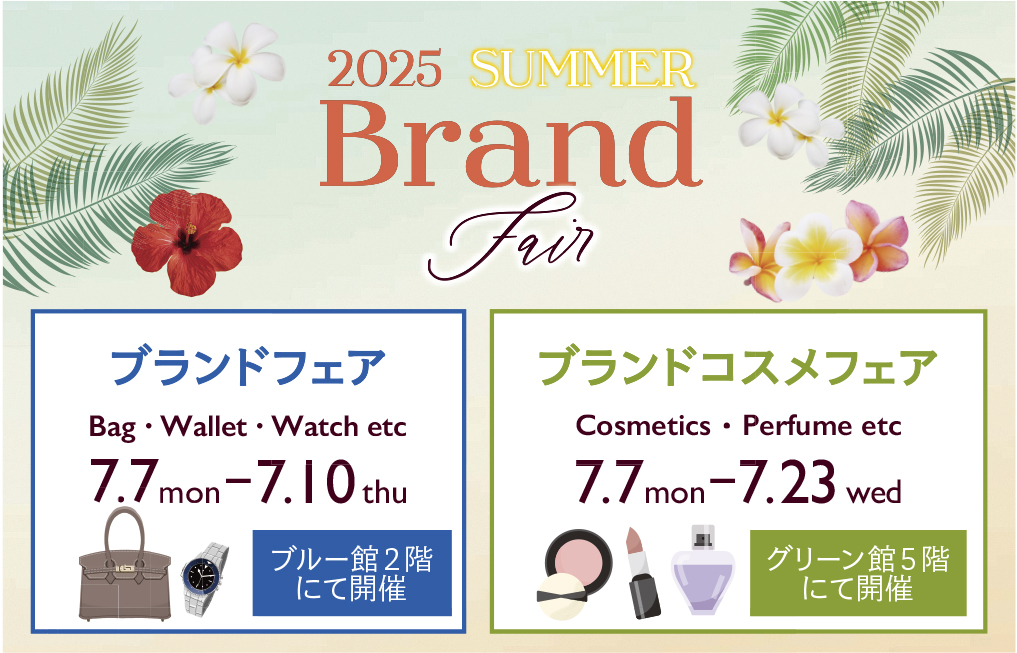 2025 SUMMER
Brand
Fair

ブランドフェア
Bag・Wallet・Watch etc
7.7mon−7.10thu
ブルー館２階にて開催

ブランドコスメフェア
Cosmetics・Perfume etc
7.7mon−7.23wed
グリーン館５階にて開催